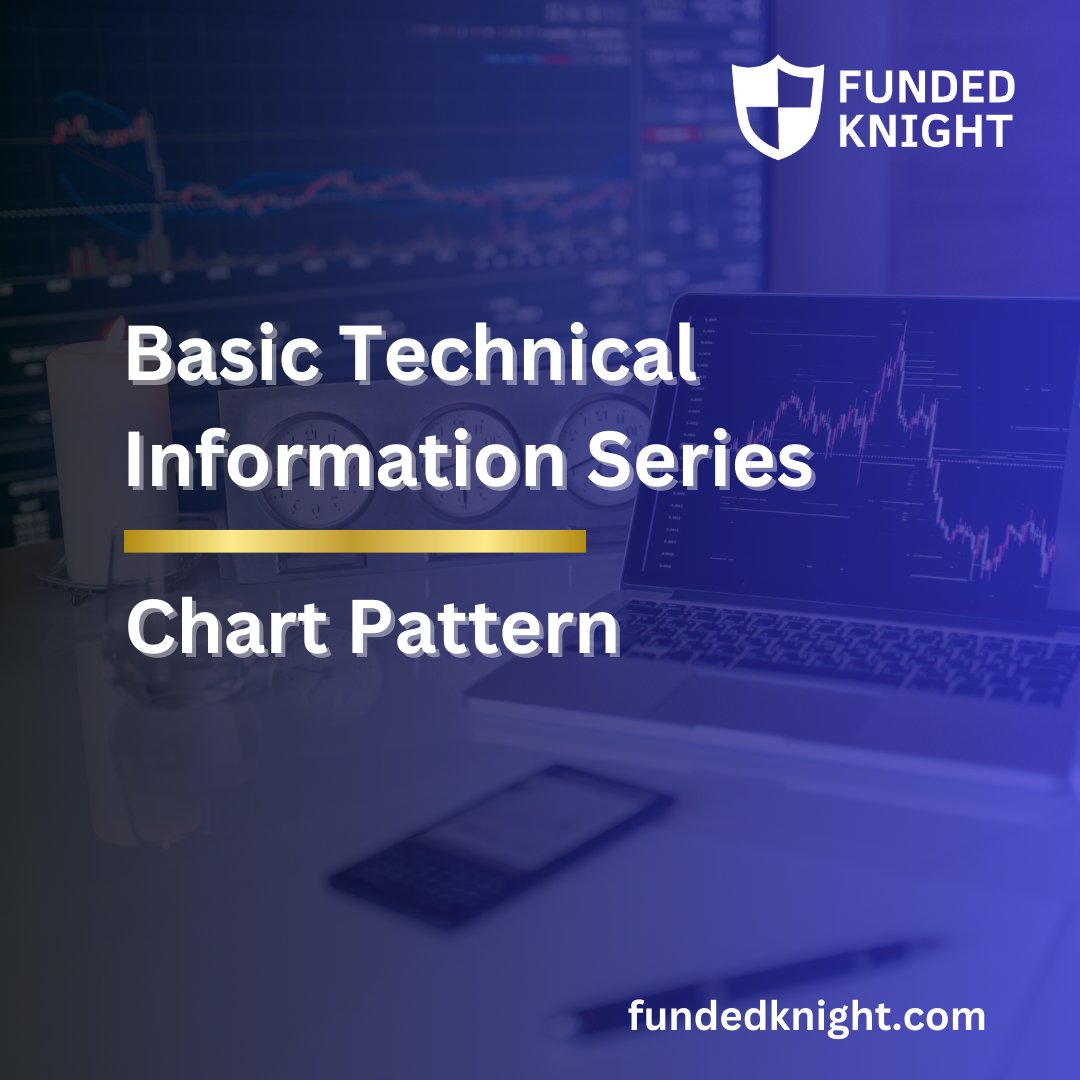 FUNDED KNIGHT

Basic Technical Information Series

Chart Pattern

fundedknight.com